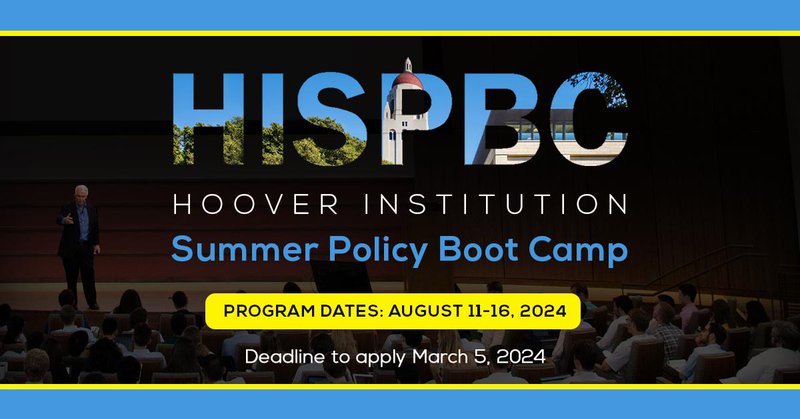 HISPBC

HOOVER INSTITUTION

Summer Policy Boot Camp

PROGRAM DATES: AUGUST 11-16, 2024

Deadline to apply March 5, 2024